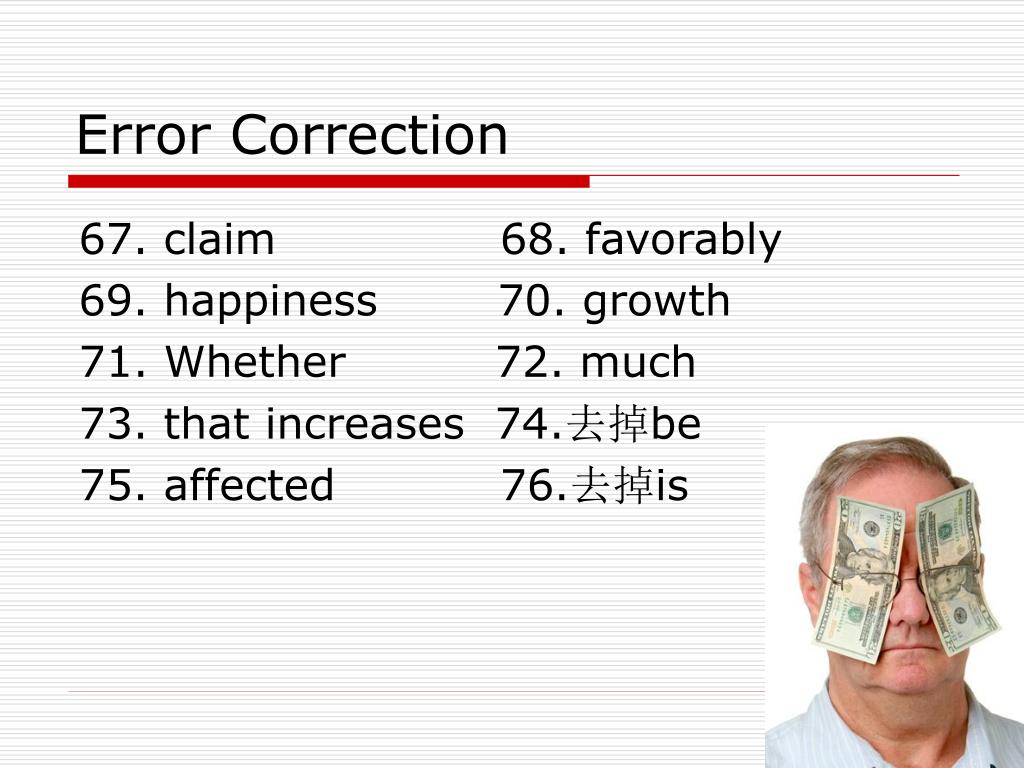 Error Correction

67. claim
68. favorably
69. happiness
70. growth
71. Whether
72. much
73. that increases
74.去掉be
75. affected
76.去掉is